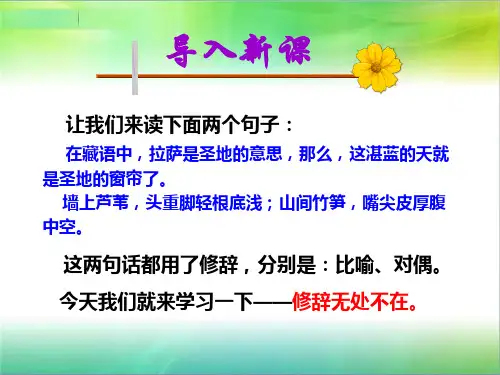 导入新课

让我们来读下面两个句子：

在藏语中，拉萨是圣地的意思，那么，这湛蓝的天就是圣地的窗帘了。

墙上芦苇，头重脚轻根底浅；山间竹笋，嘴尖皮厚腹中空。

这两句话都用了修辞，分别是：比喻、对偶。

今天我们就来学习一下——修辞无处不在。